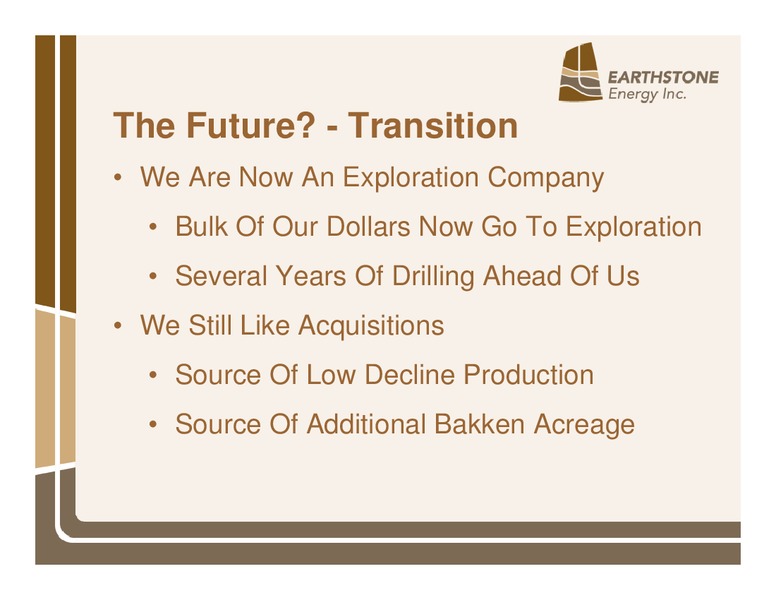 EARTHSTONE
Energy Inc.

The Future? - Transition

• We Are Now An Exploration Company
  • Bulk Of Our Dollars Now Go To Exploration
  • Several Years Of Drilling Ahead Of Us
• We Still Like Acquisitions
  • Source Of Low Decline Production
  • Source Of Additional Bakken Acreage